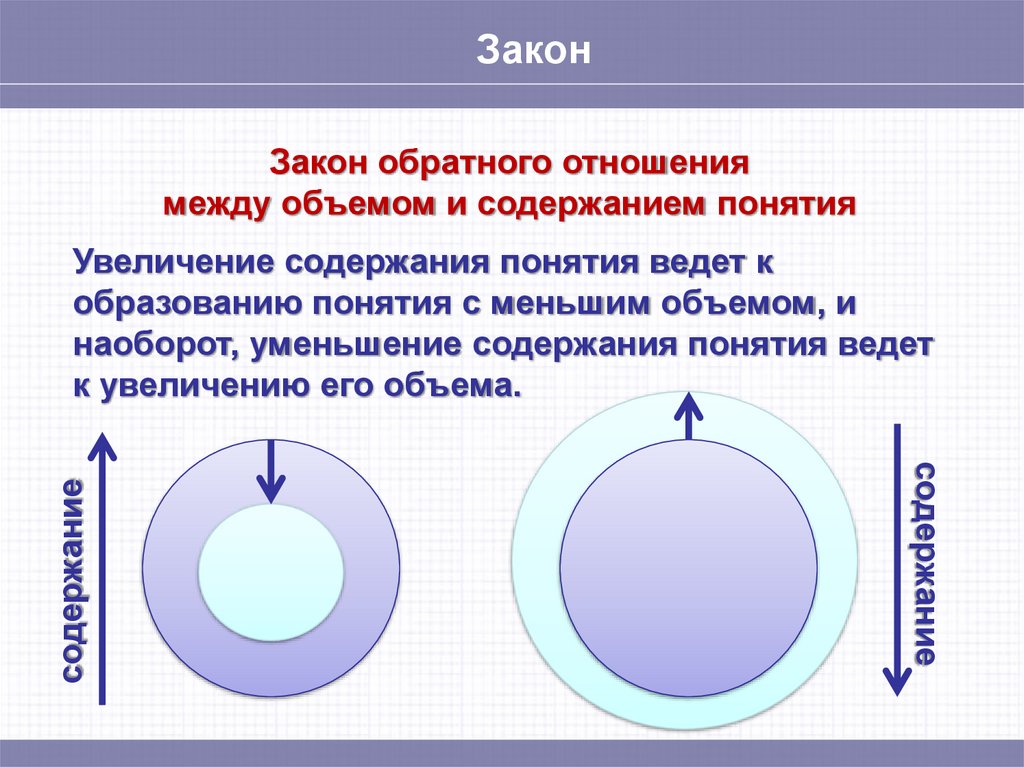 Закон

Закон обратного отношения между объемом и содержанием понятия

Увеличение содержания понятия ведет к образованию понятия с меньшим объемом, и наоборот, уменьшение содержания понятия ведет к увеличению его объема.

содержание

содержание